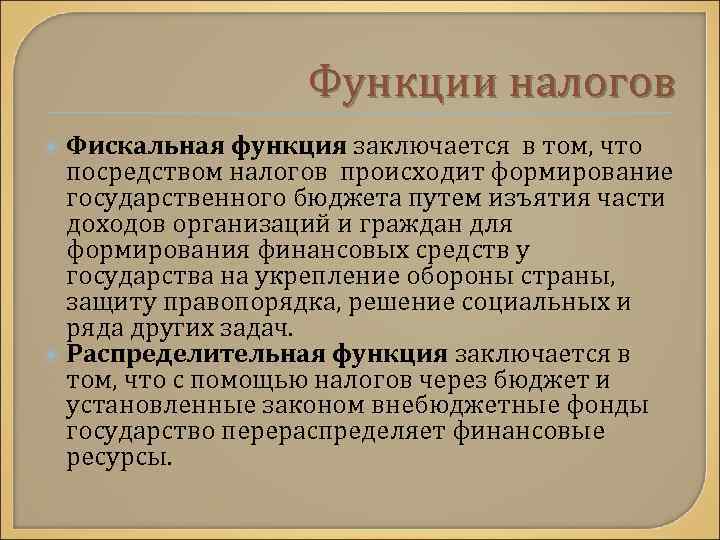 Функции налогов

Фискальная функция заключается в том, что посредством налогов происходит формирование государственного бюджета путем изъятия части доходов организаций и граждан для формирования финансовых средств у государства на укрепление обороны страны, защиту правопорядка, решение социальных и ряда других задач.

Распределительная функция заключается в том, что с помощью налогов через бюджет и установленные законом внебюджетные фонды государство перераспределяет финансовые ресурсы.